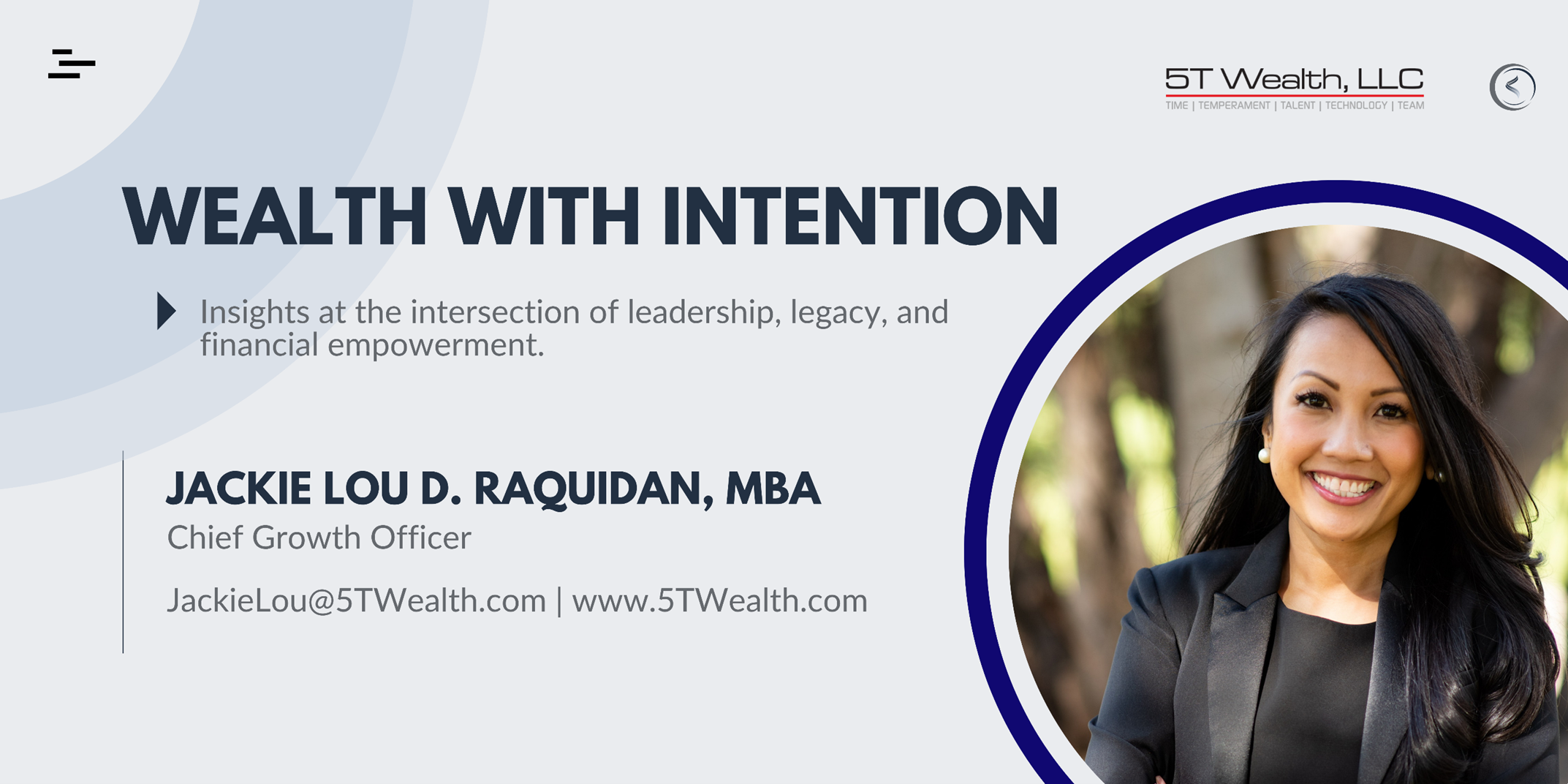 5T Wealth, LLC
TIME | TEMPERAMENT | TALENT | TECHNOLOGY | TEAM

WEALTH WITH INTENTION

Insights at the intersection of leadership, legacy, and financial empowerment.

JACKIE LOU D. RAQUIDAN, MBA
Chief Growth Officer

JackieLou@5TWealth.com | www.5TWealth.com